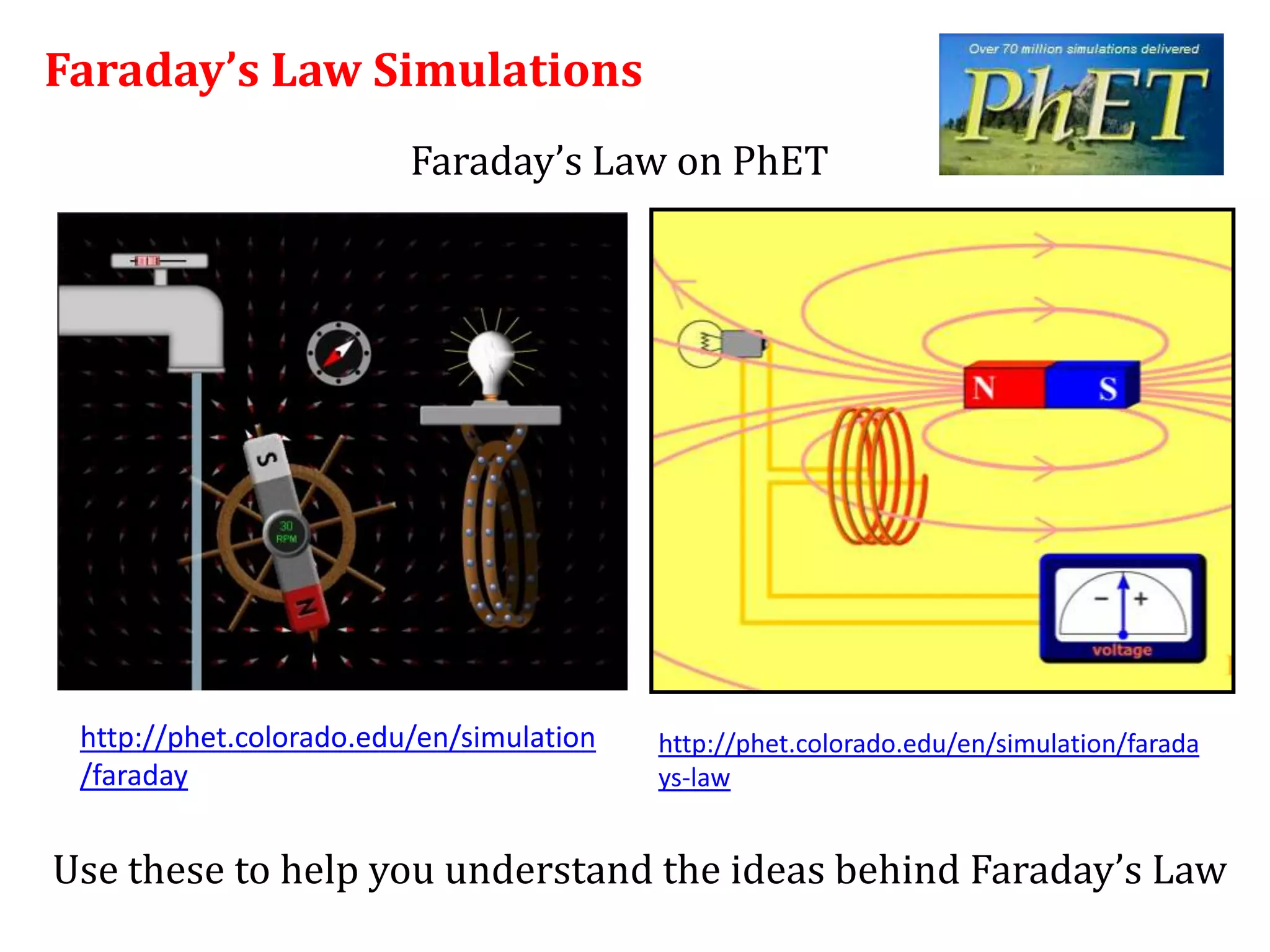 Faraday's Law Simulations

Over 70 million simulations delivered

PhET

Faraday's Law on PhET

S

30
RPM

N

N

S

−

+

voltage

http://phet.colorado.edu/en/simulation/faraday

http://phet.colorado.edu/en/simulation/faradays-law

Use these to help you understand the ideas behind Faraday's Law